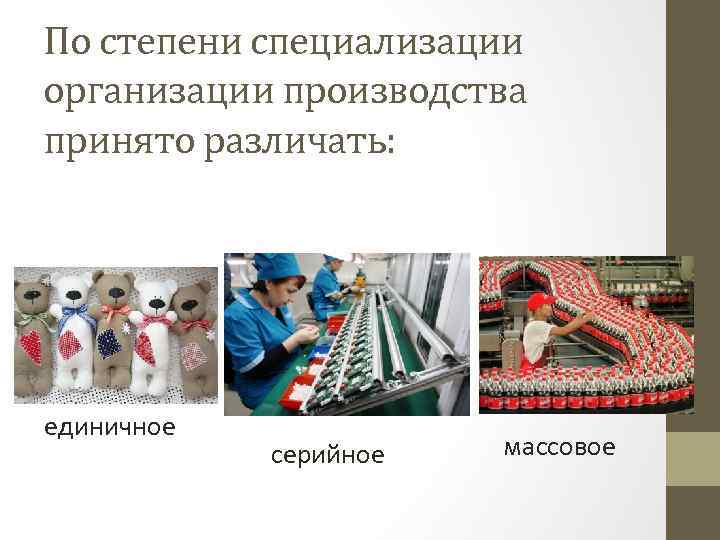 По степени специализации организации производства принято различать:

единичное

серийное

массовое